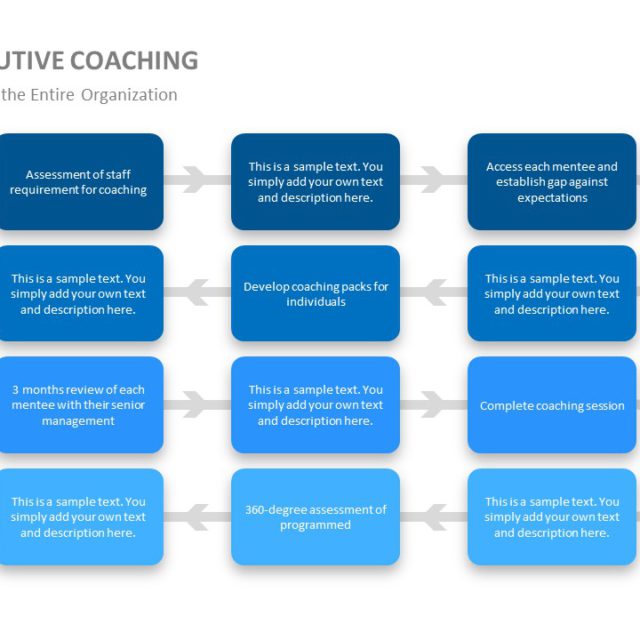 UTIVE COACHING

the Entire Organization

Assessment of staff requirement for coaching

This is a sample text. You simply add your own text and description here.

Access each mentee and establish gap against expectations

This is a sample text. You simply add your own text and description here.

Develop coaching packs for individuals

This is a sample text. You simply add your own text and description here.

3 months review of each mentee with their senior management

This is a sample text. You simply add your own text and description here.

Complete coaching session

This is a sample text. You simply add your own text and description here.

360-degree assessment of programmed

This is a sample text. You simply add your own text and description here.